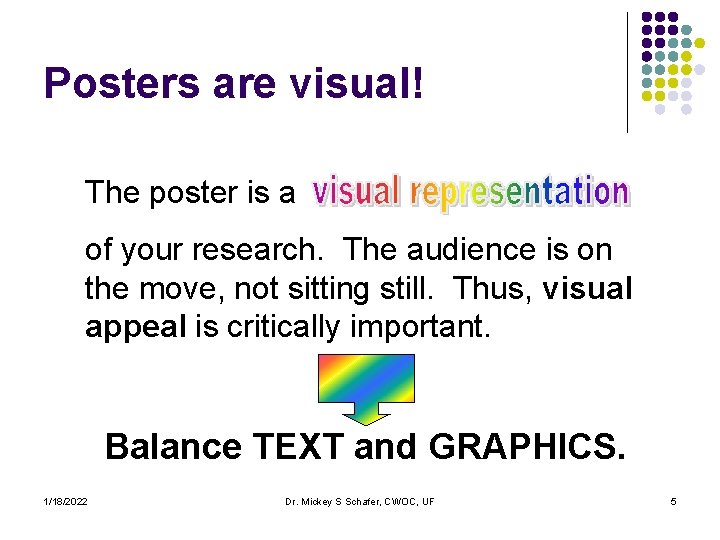 Posters are visual!

The poster is a visual representation of your research. The audience is on the move, not sitting still. Thus, visual appeal is critically important.

Balance TEXT and GRAPHICS.

1/18/2022

Dr. Mickey S Schafer, CWOC, UF

5